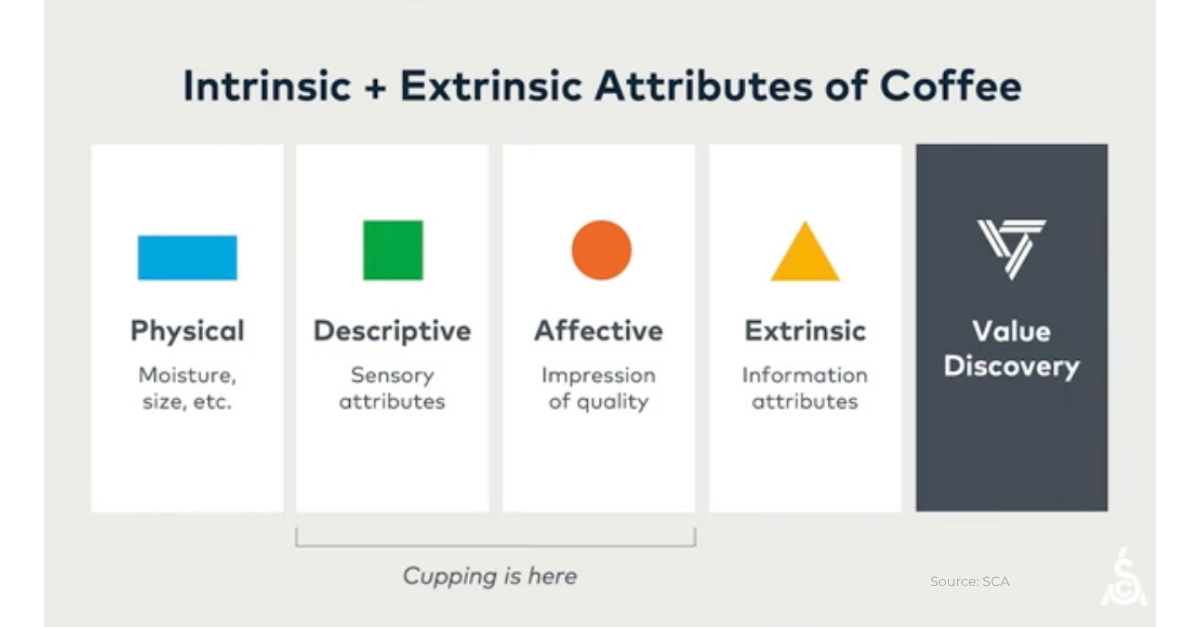 Intrinsic + Extrinsic Attributes of Coffee

Physical
Moisture, size, etc.

Descriptive
Sensory attributes

Affective
Impression of quality

Extrinsic
Information attributes

Value Discovery

Cupping is here

Source: SCA